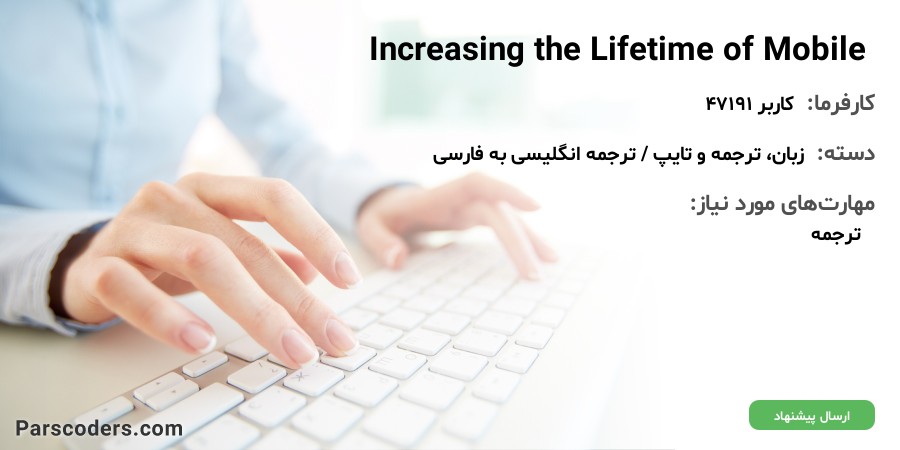 Increasing the Lifetime of Mobile

کارفرما: کاربر ۴۷۱۹۱

دسته: زبان، ترجمه و تایپ / ترجمه انگلیسی به فارسی

مهارت‌های مورد نیاز:
ترجمه

ارسال پیشنهاد

Parscoders.com